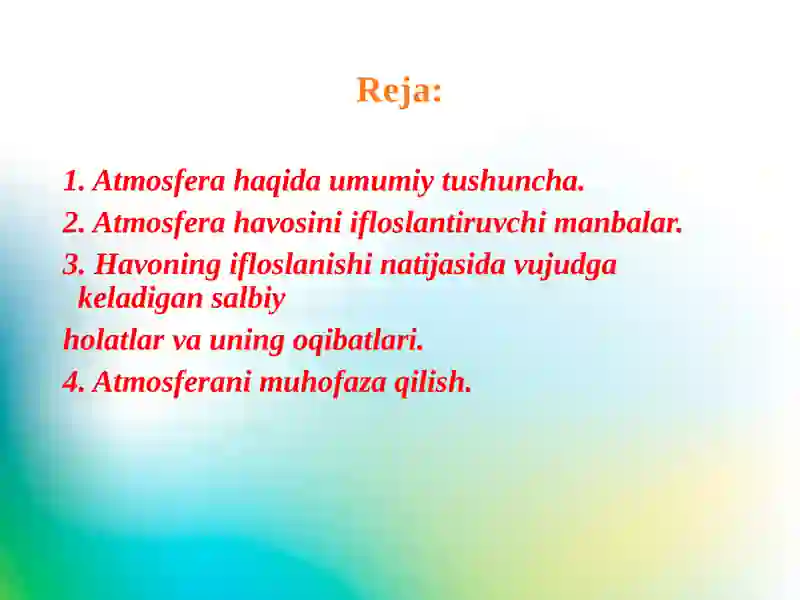 Reja:

1. Atmosfera haqida umumiy tushuncha.

2. Atmosfera havosini ifloslantiruvchi manbalar.

3. Havoning ifloslanishi natijasida vujudga keladigan salbiy

holatlar va uning oqibatlari.

4. Atmosferani muhofaza qilish.